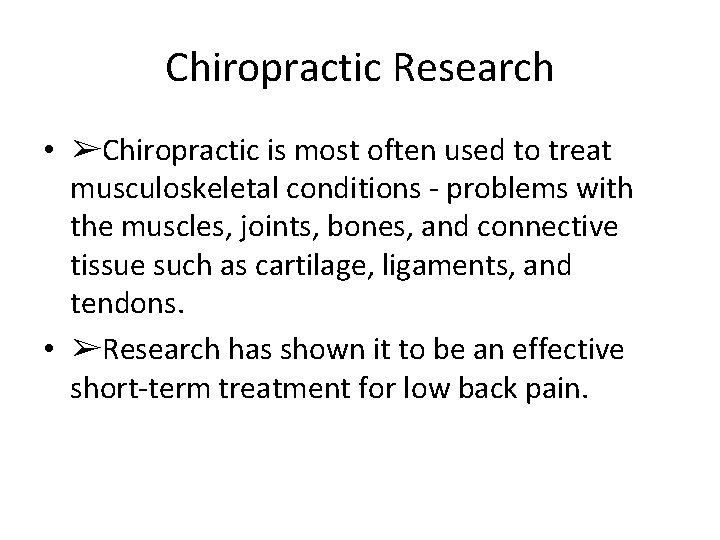 Chiropractic Research

• ➢Chiropractic is most often used to treat musculoskeletal conditions - problems with the muscles, joints, bones, and connective tissue such as cartilage, ligaments, and tendons.

• ➢Research has shown it to be an effective short-term treatment for low back pain.